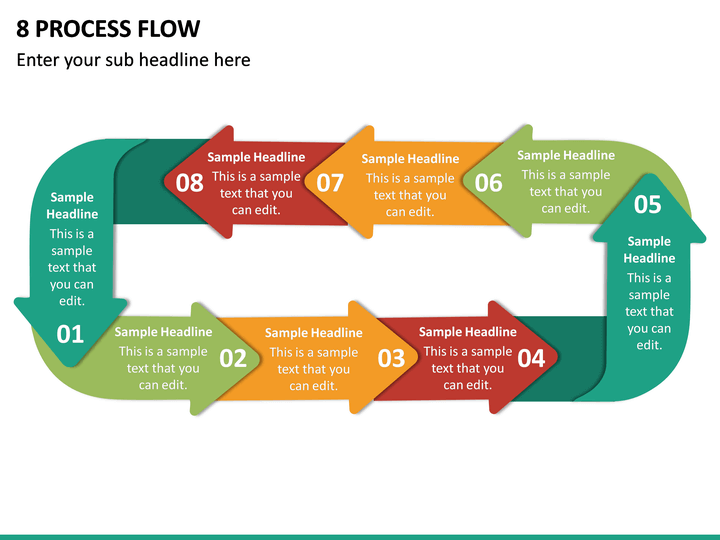 8 PROCESS FLOW

Enter your sub headline here

Sample Headline
This is a sample text that you can edit.
01

Sample Headline
This is a sample text that you can edit.
02

Sample Headline
This is a sample text that you can edit.
03

Sample Headline
This is a sample text that you can edit.
04

05
Sample Headline
This is a sample text that you can edit.

Sample Headline
This is a sample text that you can edit.
06

Sample Headline
This is a sample text that you can edit.
07

Sample Headline
This is a sample text that you can edit.
08